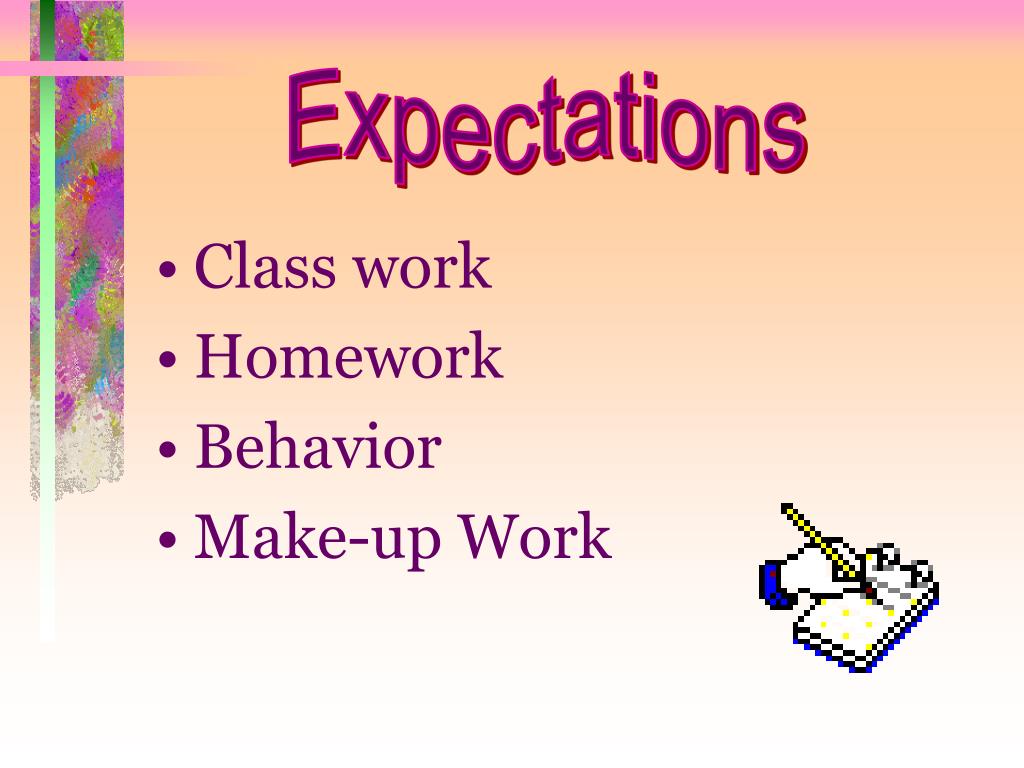 Expectations

• Class work
• Homework
• Behavior
• Make-up Work